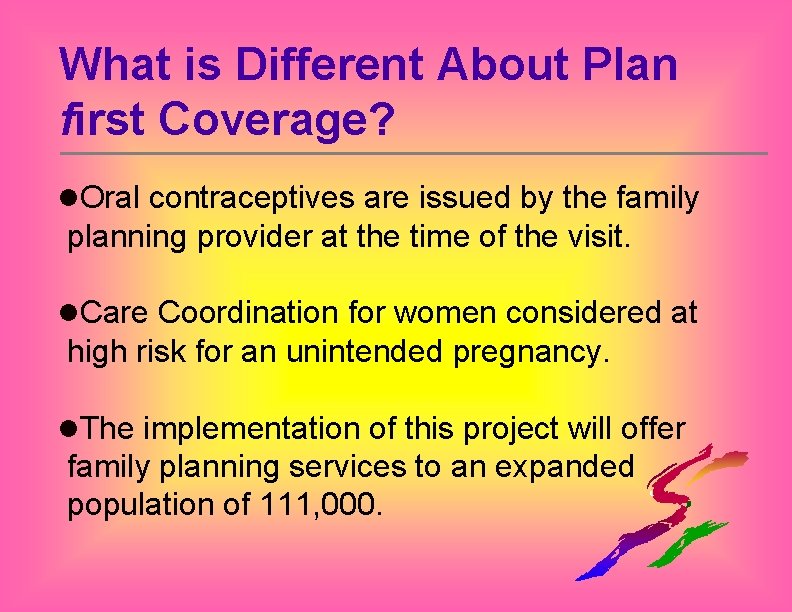 What is Different About Plan first Coverage?

●Oral contraceptives are issued by the family planning provider at the time of the visit.

●Care Coordination for women considered at high risk for an unintended pregnancy.

●The implementation of this project will offer family planning services to an expanded population of 111,000.